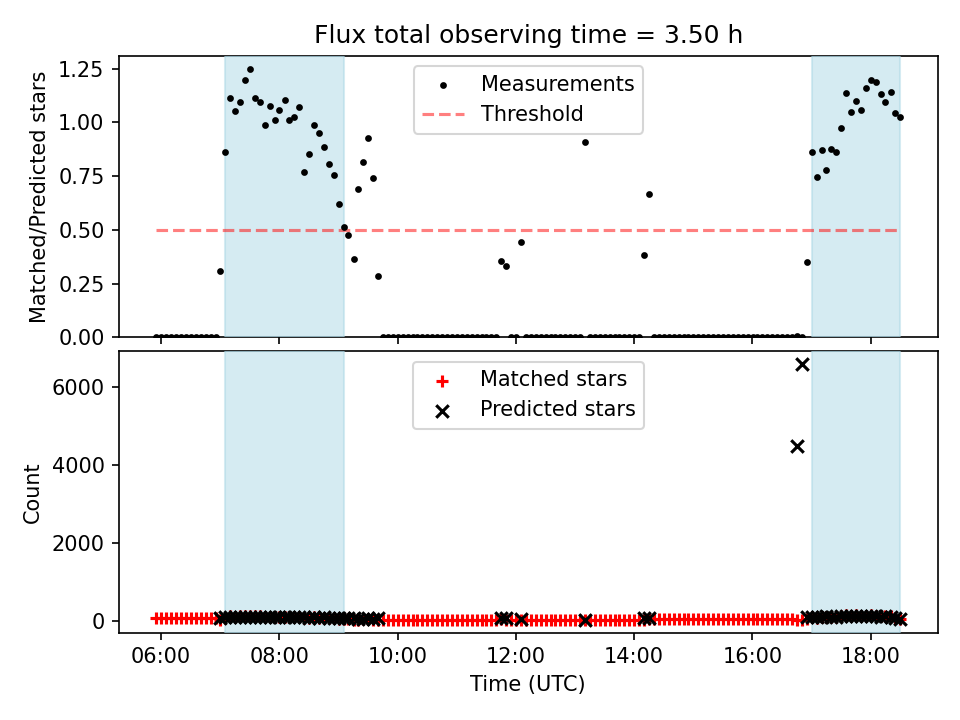 Flux total observing time = 3.50 h

Matched/Predicted stars

1.25
1.00
0.75
0.50
0.25
0.00

Measurements
Threshold

Count

6000
4000
2000
0

Matched stars
Predicted stars

06:00
08:00
10:00
12:00
14:00
16:00
18:00

Time (UTC)